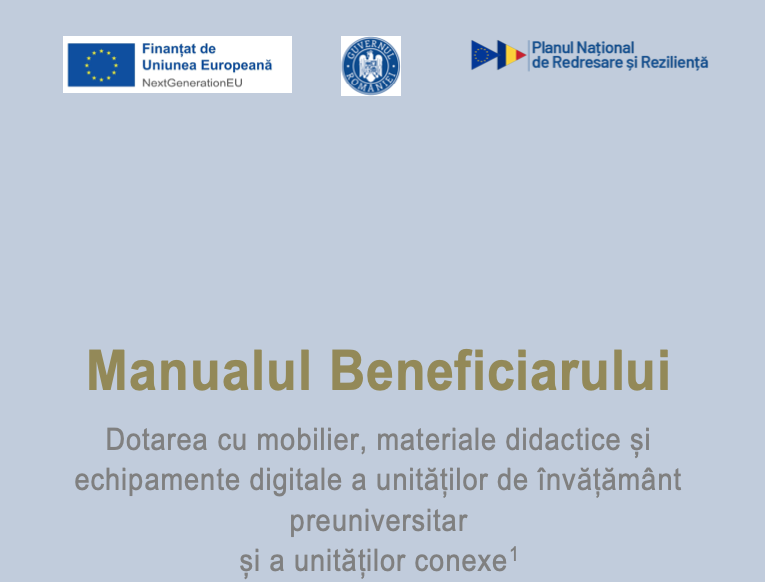 Finanțat de Uniunea Europeană
NextGenerationEU

GUVERNUL ROMÂNIEI

Planul Național de Redresare și Reziliență

Manualul Beneficiarului

Dotarea cu mobilier, materiale didactice și echipamente digitale a unităților de învățământ preuniversitar și a unităților conexe$^1$